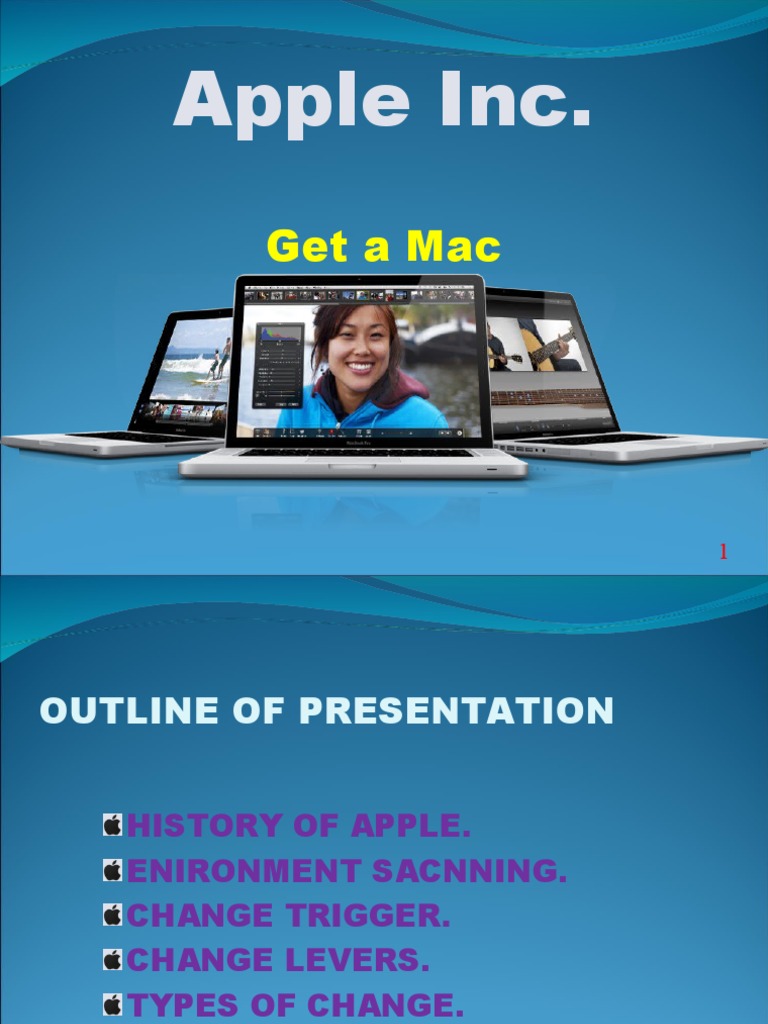 Apple Inc.

Get a Mac

1

OUTLINE OF PRESENTATION

HISTORY OF APPLE.
ENIRONMENT SACNNING.
CHANGE TRIGGER.
CHANGE LEVERS.
TYPES OF CHANGE.